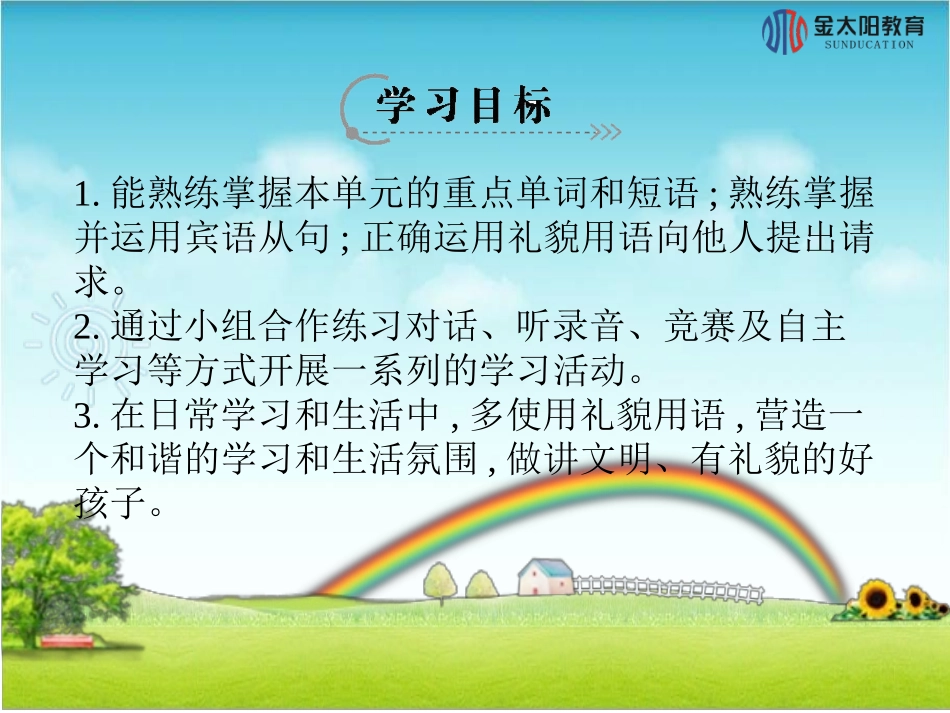 金太阳教育
SUNDUCATION

学习目标

1. 能熟练掌握本单元的重点单词和短语 ; 熟练掌握并运用宾语从句 ; 正确运用礼貌用语向他人提出请求。
2. 通过小组合作练习对话、听录音、竞赛及自主学习等方式开展一系列的学习活动。
3. 在日常学习和生活中 , 多使用礼貌用语 , 营造一个和谐的学习和生活氛围 , 做讲文明、有礼貌的好孩子。